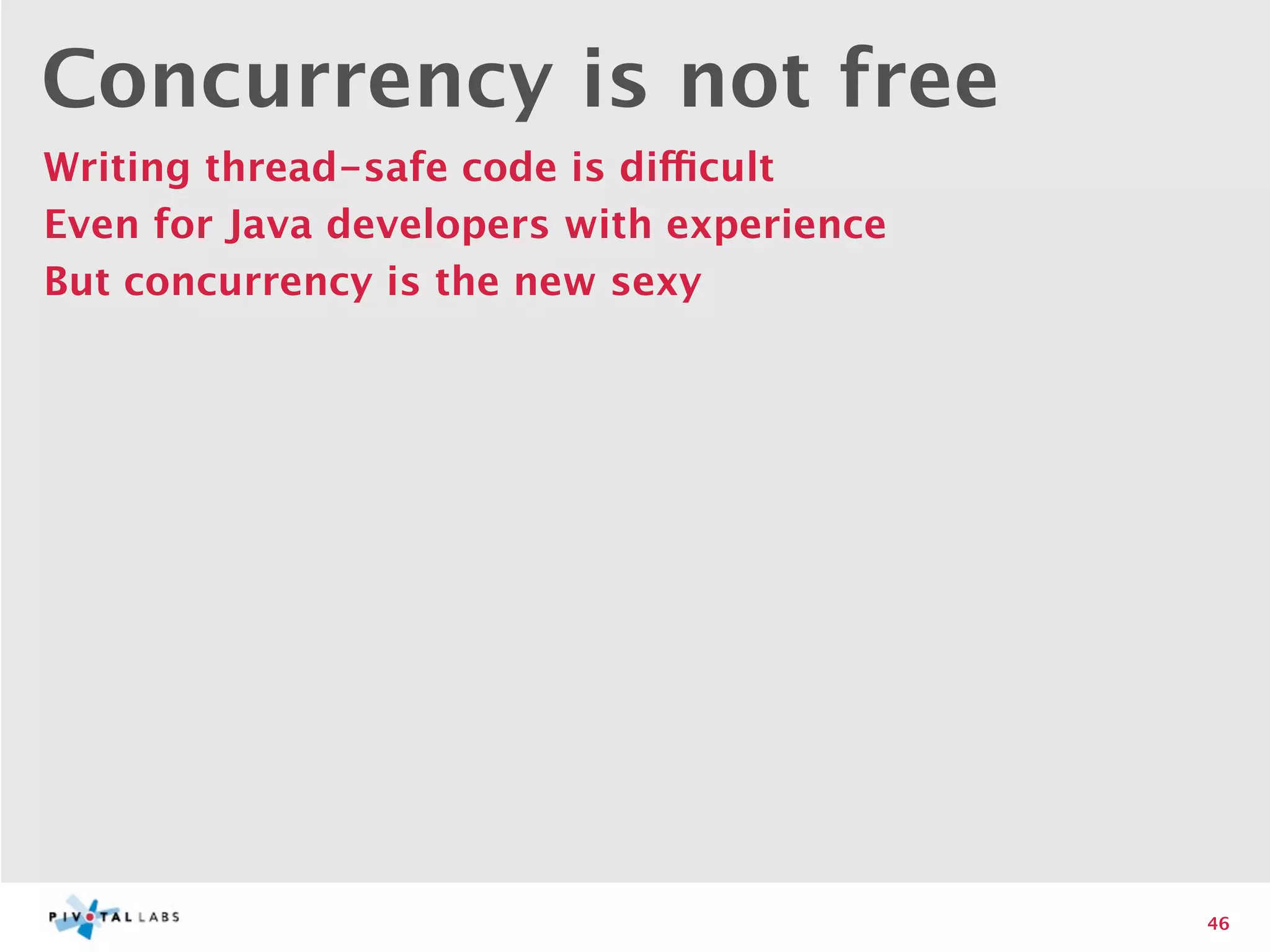 Concurrency is not free

Writing thread-safe code is difficult

Even for Java developers with experience

But concurrency is the new sexy

PIVOTAL LABS

46